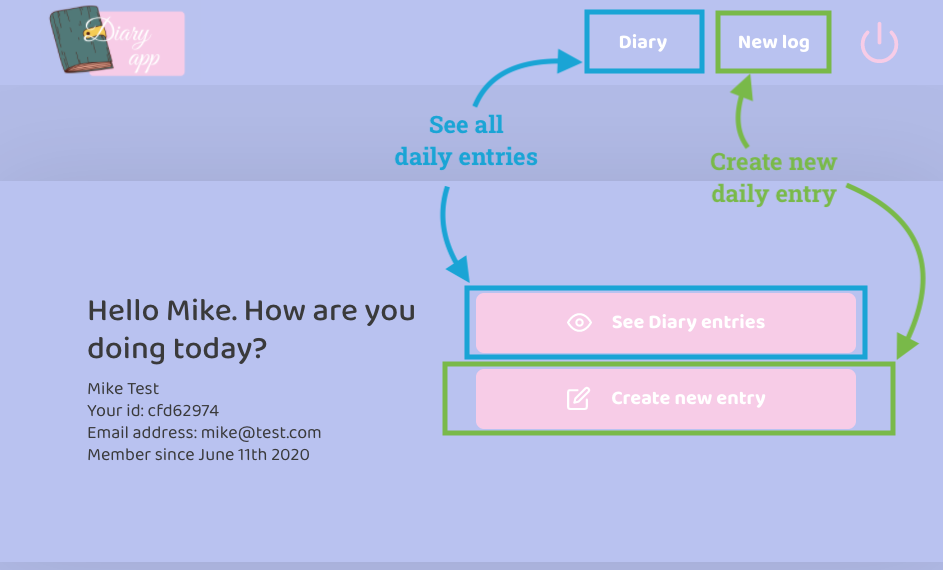 Diary app

Diary

New log

See all daily entries

Create new daily entry

Hello Mike. How are you doing today?

Mike Test
Your id: cfd62974
Email address: mike@test.com
Member since June 11th 2020

See Diary entries

Create new entry